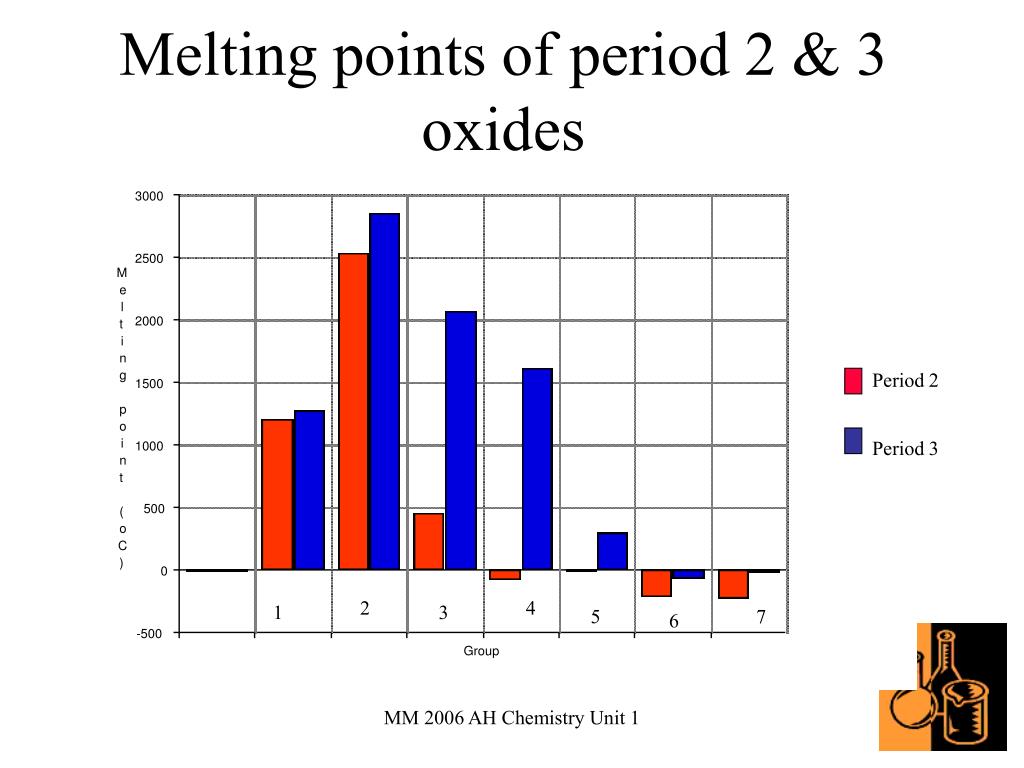 Melting points of period 2 & 3 oxides

3000
2500
2000
1500
1000
500
0
-500

Melting point (oC)

1
2
3
4
5
6
7

Group

Period 2
Period 3

MM 2006 AH Chemistry Unit 1